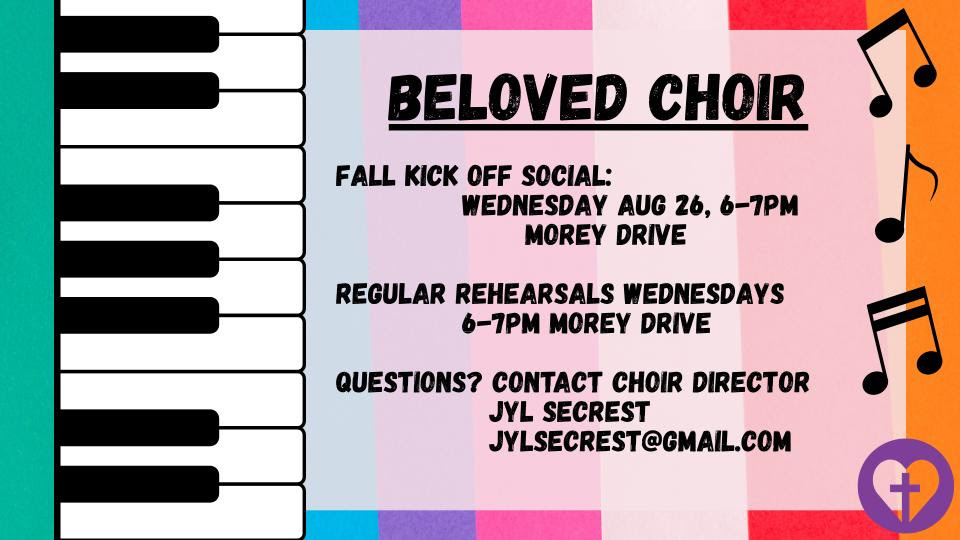 BELOVED CHOIR

FALL KICK OFF SOCIAL:
WEDNESDAY AUG 26, 6-7PM
MOREY DRIVE

REGULAR REHEARSALS WEDNESDAYS
6-7PM MOREY DRIVE

QUESTIONS? CONTACT CHOIR DIRECTOR
JYL SECREST
JYLSECREST@GMAIL.COM